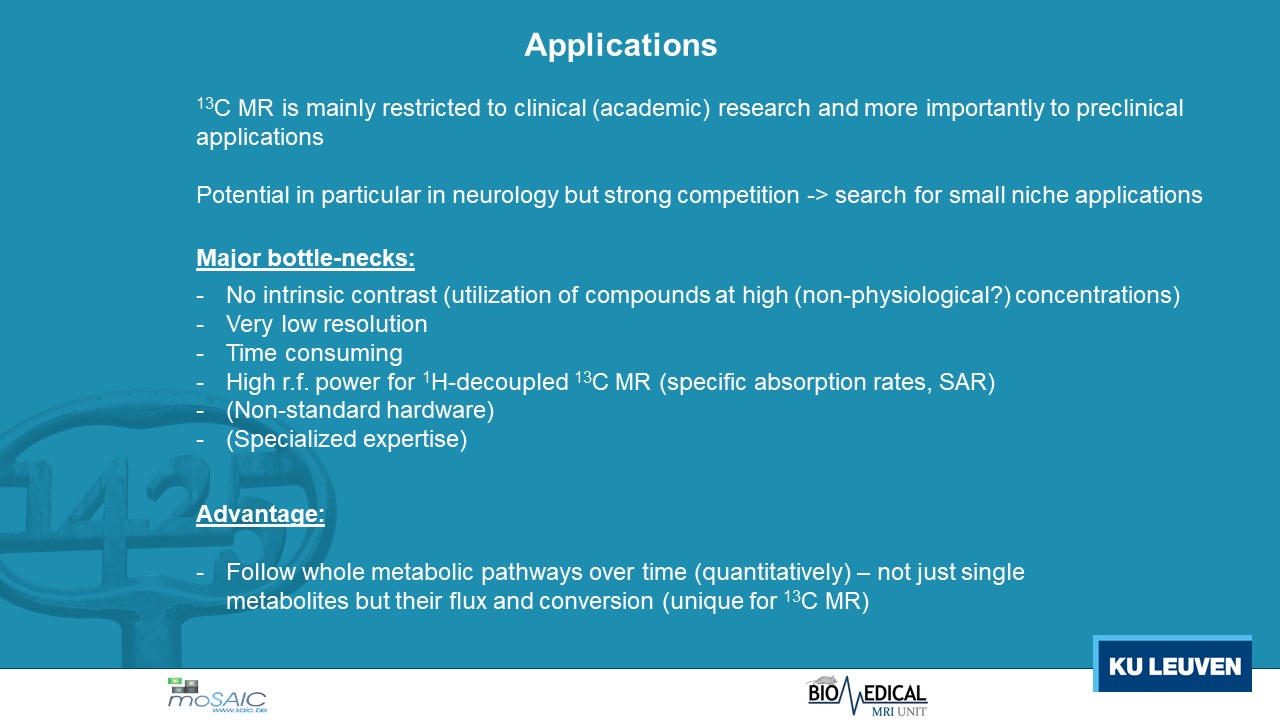 Applications

$^{13}$C MR is mainly restricted to clinical (academic) research and more importantly to preclinical applications

Potential in particular in neurology but strong competition -> search for small niche applications

Major bottle-necks:

- No intrinsic contrast (utilization of compounds at high (non-physiological?) concentrations)
- Very low resolution
- Time consuming
- High r.f. power for $^{1}$H-decoupled $^{13}$C MR (specific absorption rates, SAR)
- (Non-standard hardware)
- (Specialized expertise)

Advantage:

- Follow whole metabolic pathways over time (quantitatively) – not just single metabolites but their flux and conversion (unique for $^{13}$C MR)

moSAIC www.saic.be

BIOMEDICAL MRI UNIT

KU LEUVEN